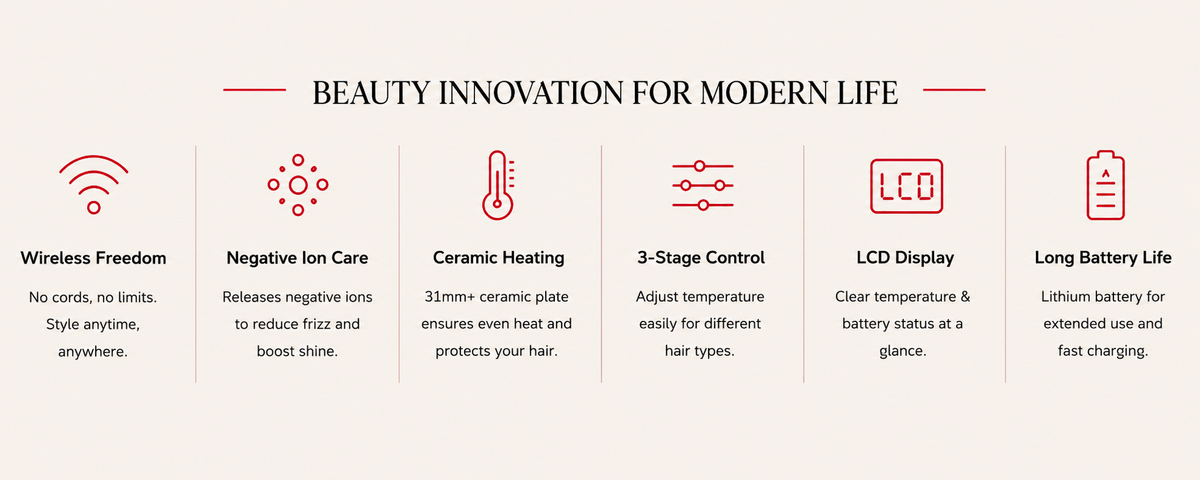 BEAUTY INNOVATION FOR MODERN LIFE

Wireless Freedom

No cords, no limits. Style anytime, anywhere.

Negative Ion Care

Releases negative ions to reduce frizz and boost shine.

Ceramic Heating

31mm+ ceramic plate ensures even heat and protects your hair.

3-Stage Control

Adjust temperature easily for different hair types.

LCD

LCD Display

Clear temperature & battery status at a glance.

Long Battery Life

Lithium battery for extended use and fast charging.